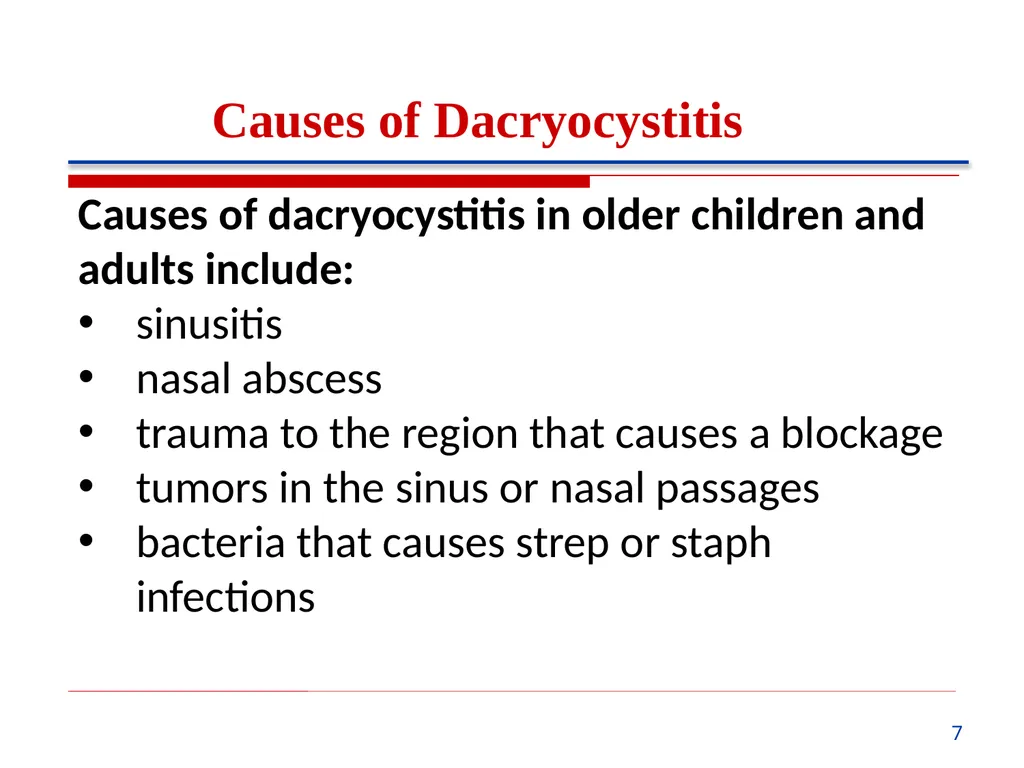 Causes of Dacryocystitis

Causes of dacryocystitis in older children and adults include:
• sinusitis
• nasal abscess
• trauma to the region that causes a blockage
• tumors in the sinus or nasal passages
• bacteria that causes strep or staph infections

7